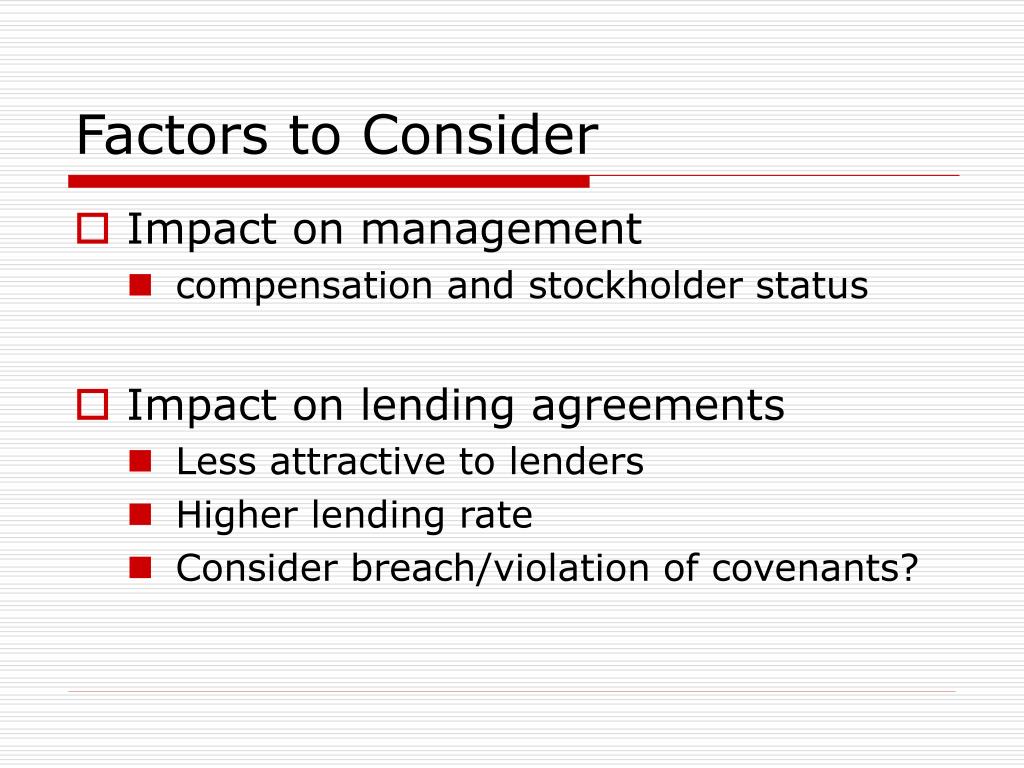 Factors to Consider

Impact on management
compensation and stockholder status

Impact on lending agreements
Less attractive to lenders
Higher lending rate
Consider breach/violation of covenants?